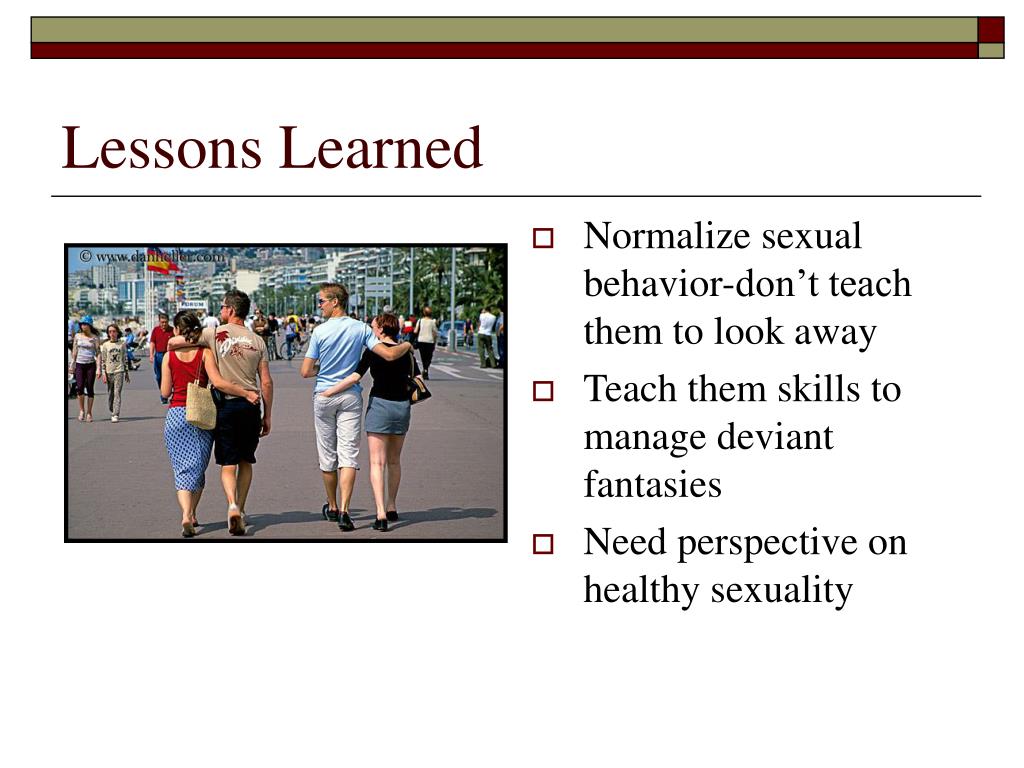 Lessons Learned

© www.danheller.com

FORUM

Normalize sexual behavior-don't teach them to look away

Teach them skills to manage deviant fantasies

Need perspective on healthy sexuality